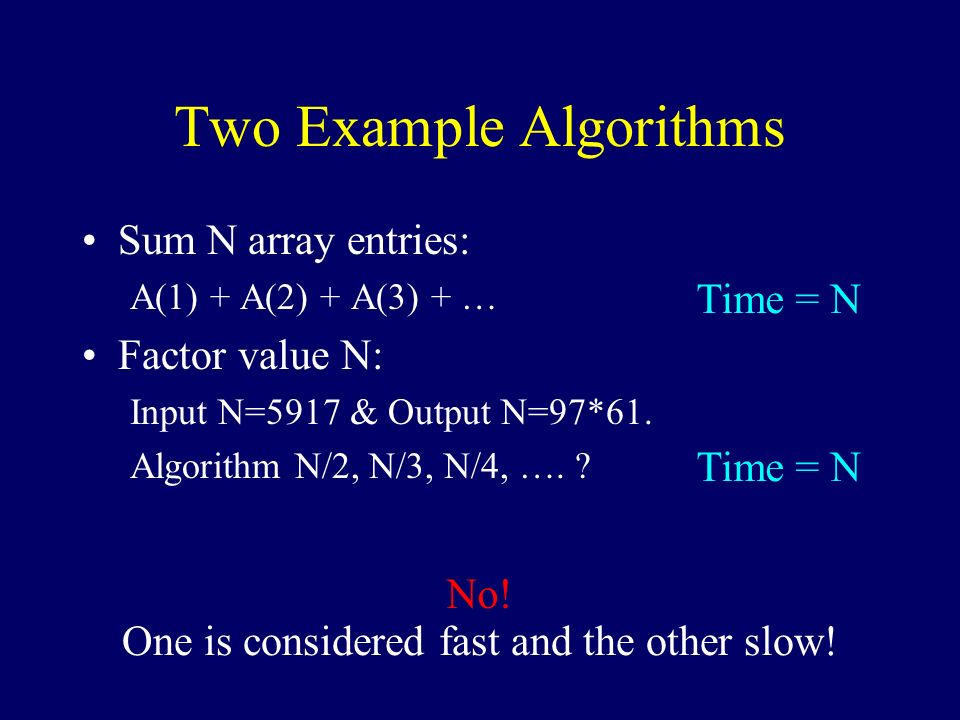 Two Example Algorithms

• Sum N array entries:

A(1) + A(2) + A(3) + …

Time = N

• Factor value N:

Input N=5917 & Output N=97*61.

Algorithm N/2, N/3, N/4, …. ?

Time = N

No!

One is considered fast and the other slow!